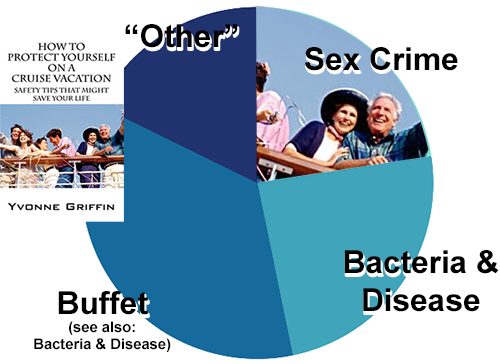 HOW TO PROTECT YOURSELF ON A CRUISE VACATION

SAFETY TIPS THAT MIGHT SAVE YOUR LIFE

YVONNE GRIFFIN

"Other"

Sex Crime

Bacteria & Disease

Buffet
(see also: Bacteria & Disease)